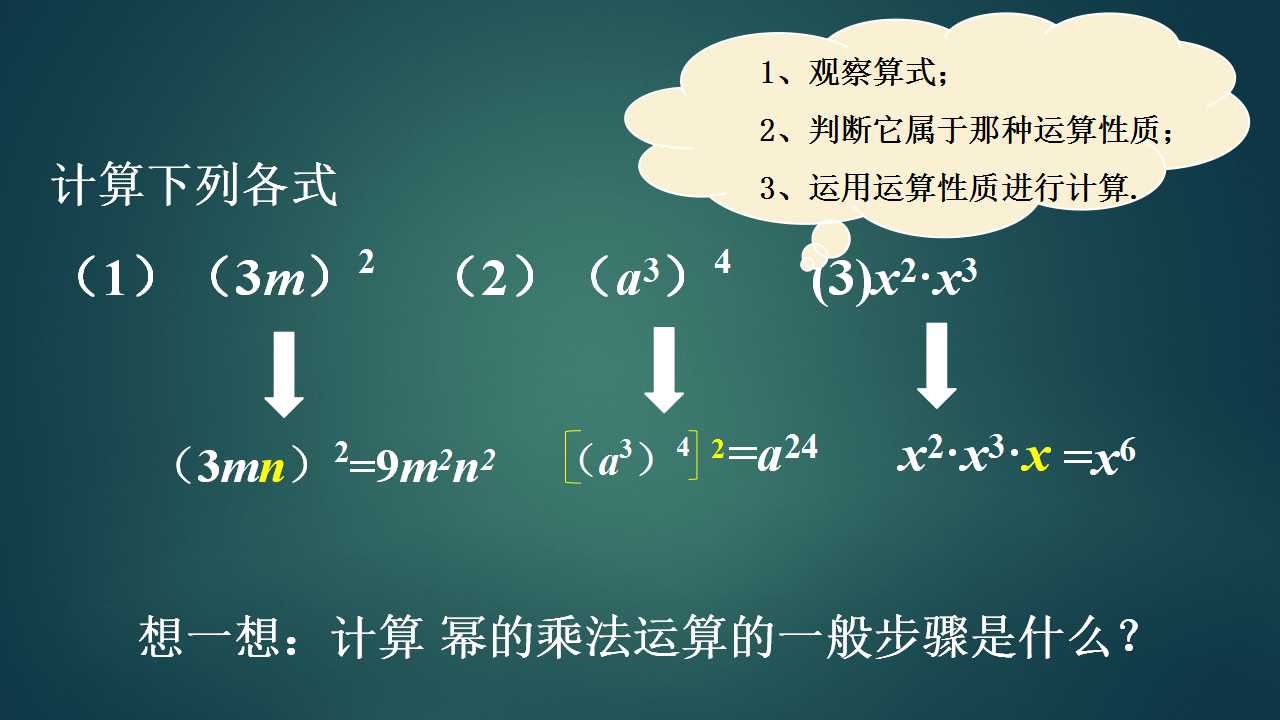 1、观察算式；

2、判断它属于那种运算性质；

3、运用运算性质进行计算.

计算下列各式

（1）$(3m)^2$ （2）$(a^3)^4$ (3)$x^2 \cdot x^3$

$(3mn)^2=9m^2n^2$ $[(a^3)^4]^2=a^{24}$ $x^2 \cdot x^3 \cdot x=x^6$

想一想：计算 幂的乘法运算的一般步骤是什么？